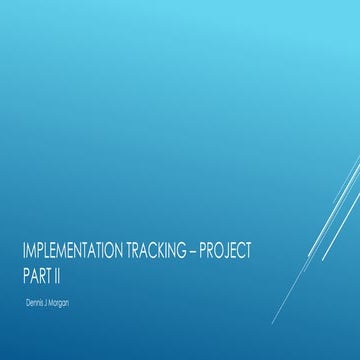 IMPLEMENTATION TRACKING – PROJECT PART II

Dennis J Morgan